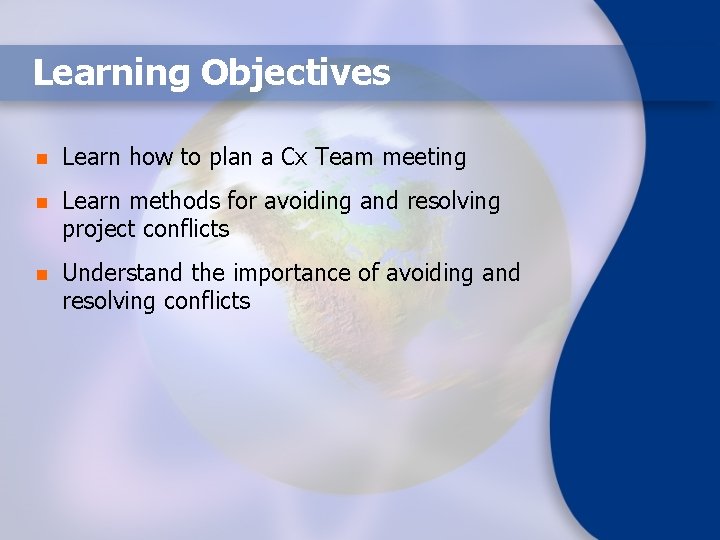 Learning Objectives

- Learn how to plan a Cx Team meeting
- Learn methods for avoiding and resolving project conflicts
- Understand the importance of avoiding and resolving conflicts